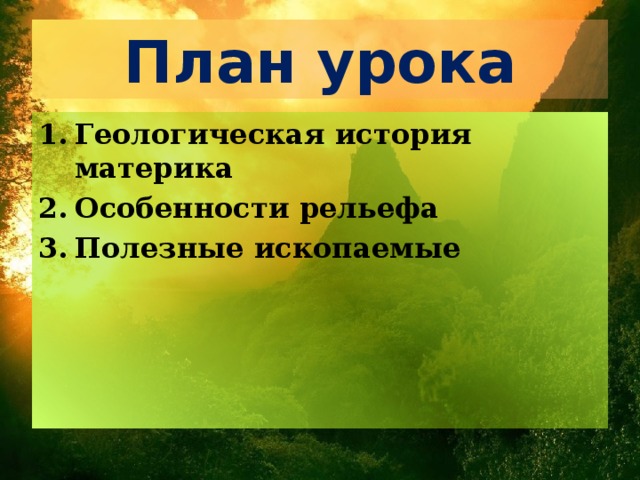 План урока

1. Геологическая история материка
2. Особенности рельефа
3. Полезные ископаемые